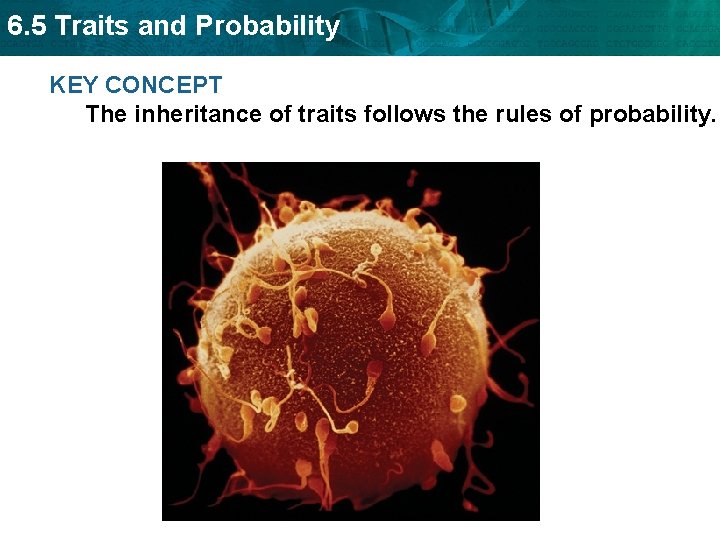 6.5 Traits and Probability

KEY CONCEPT

The inheritance of traits follows the rules of probability.